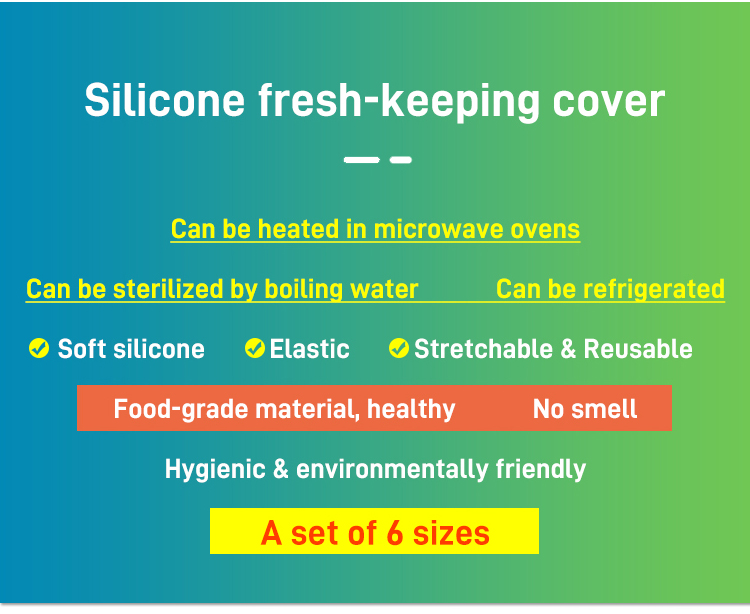 Silicone fresh-keeping cover

Can be heated in microwave ovens

Can be sterilized by boiling water Can be refrigerated

Soft silicone Elastic Stretchable & Reusable

Food-grade material, healthy No smell

Hygienic & environmentally friendly

A set of 6 sizes